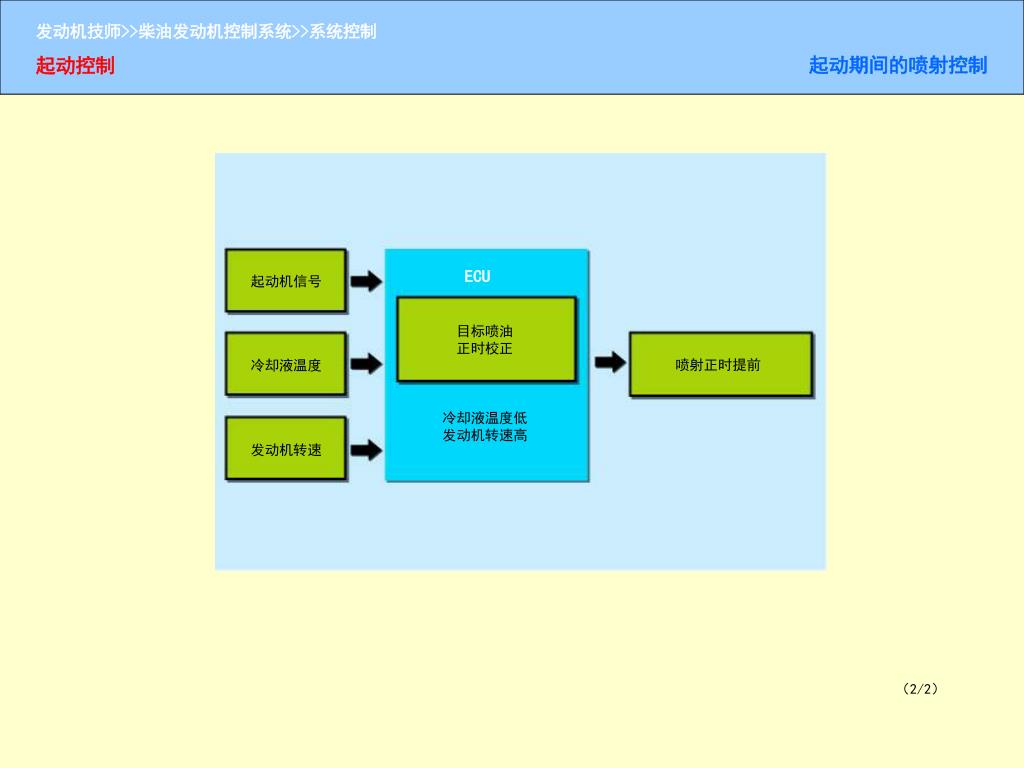 发动机技师>>柴油发动机控制系统>>系统控制

起动控制

起动期间的喷射控制

起动机信号

冷却液温度

发动机转速

ECU

目标喷油
正时校正

冷却液温度低
发动机转速高

喷射正时提前

(2/2)